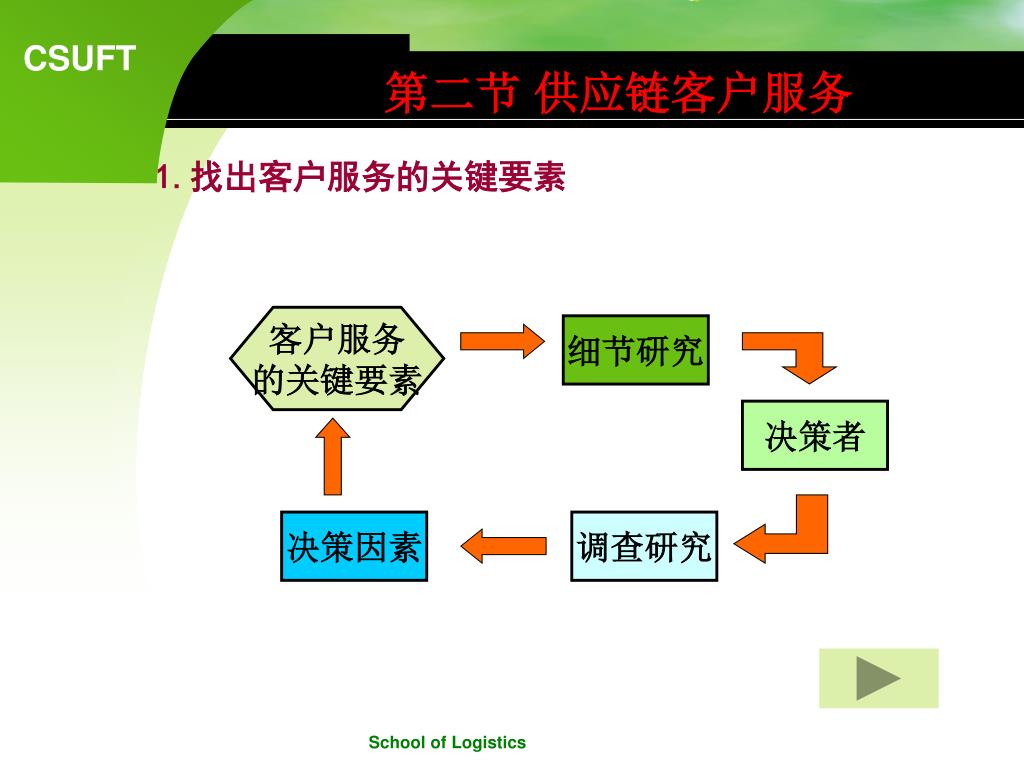 CSUFT

第二节 供应链客户服务

1. 找出客户服务的关键要素

客户服务的关键要素

细节研究

决策者

调查研究

决策因素

School of Logistics